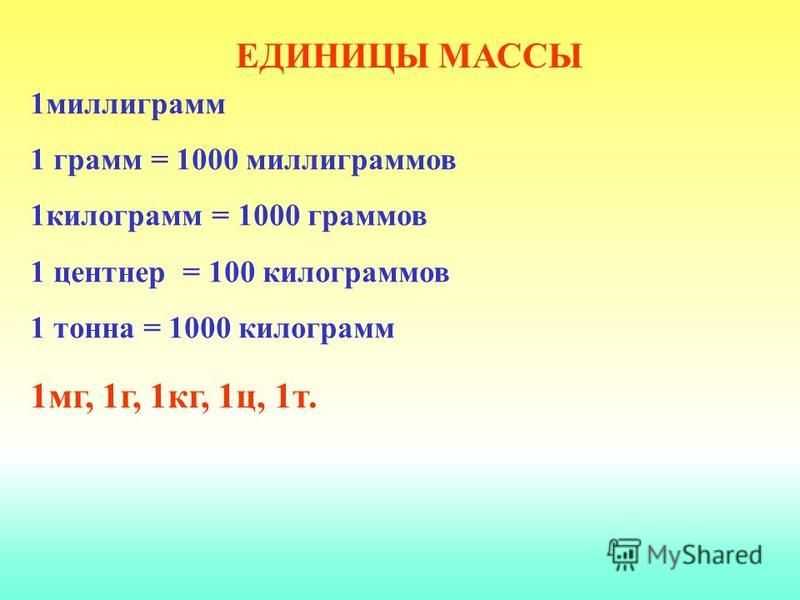 ЕДИНИЦЫ МАССЫ

1миллиграмм

1 грамм = 1000 миллиграммов

1килограмм = 1000 граммов

1 центнер = 100 килограммов

1 тонна = 1000 килограмм

1мг, 1г, 1кг, 1ц, 1т.

MyShared